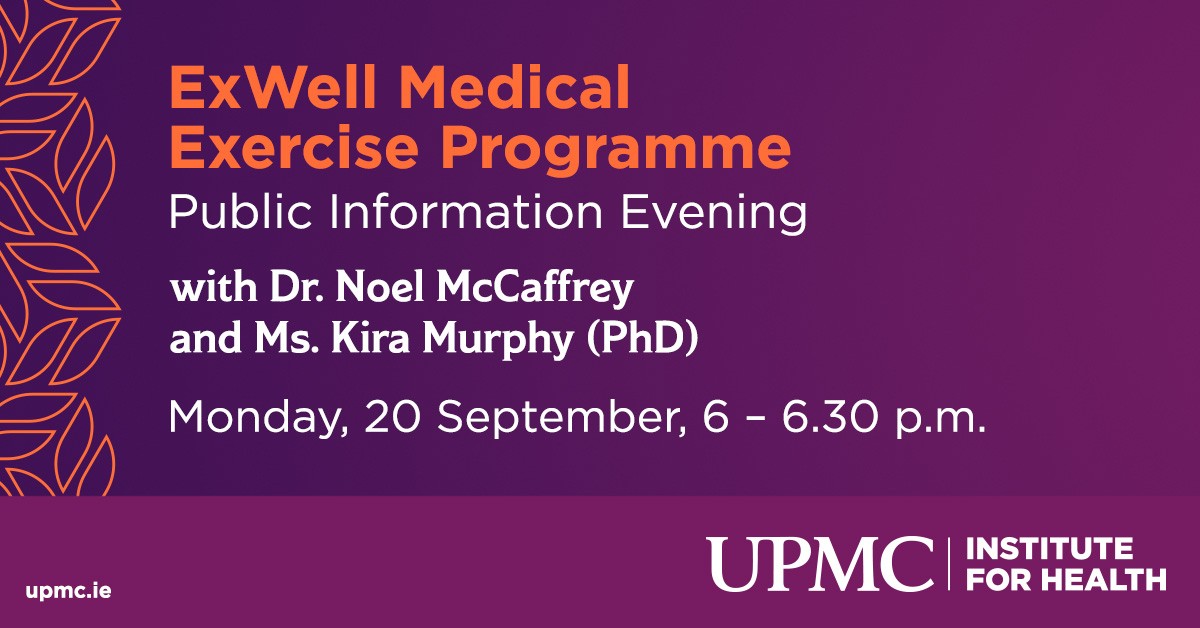 ExWell Medical Exercise Programme

Public Information Evening

with Dr. Noel McCaffrey and Ms. Kira Murphy (PhD)

Monday, 20 September, 6 – 6.30 p.m.

upmc.ie

UPMC INSTITUTE FOR HEALTH